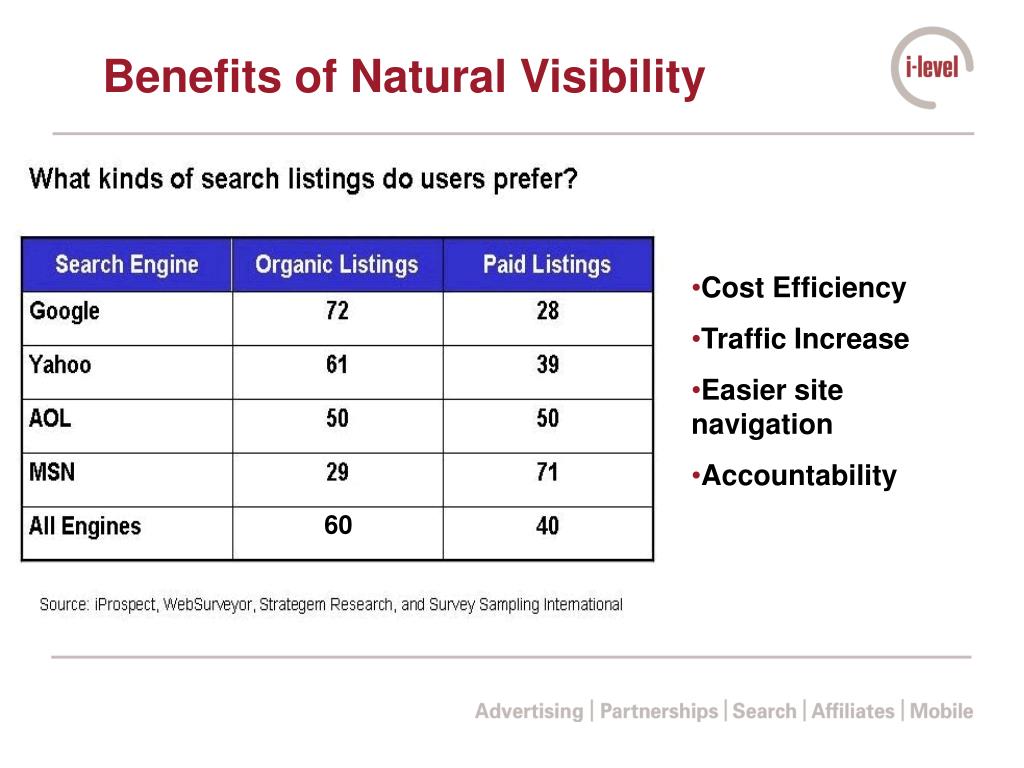 Benefits of Natural Visibility

i-level

What kinds of search listings do users prefer?

| Search Engine | Organic Listings | Paid Listings |
|---|---|---|
| Google | 72 | 28 |
| Yahoo | 61 | 39 |
| AOL | 50 | 50 |
| MSN | 29 | 71 |
| All Engines | 60 | 40 |

Source: iProspect, WebSurveyor, Strategem Research, and Survey Sampling International

•Cost Efficiency

•Traffic Increase

•Easier site navigation

•Accountability

Advertising | Partnerships | Search | Affiliates | Mobile